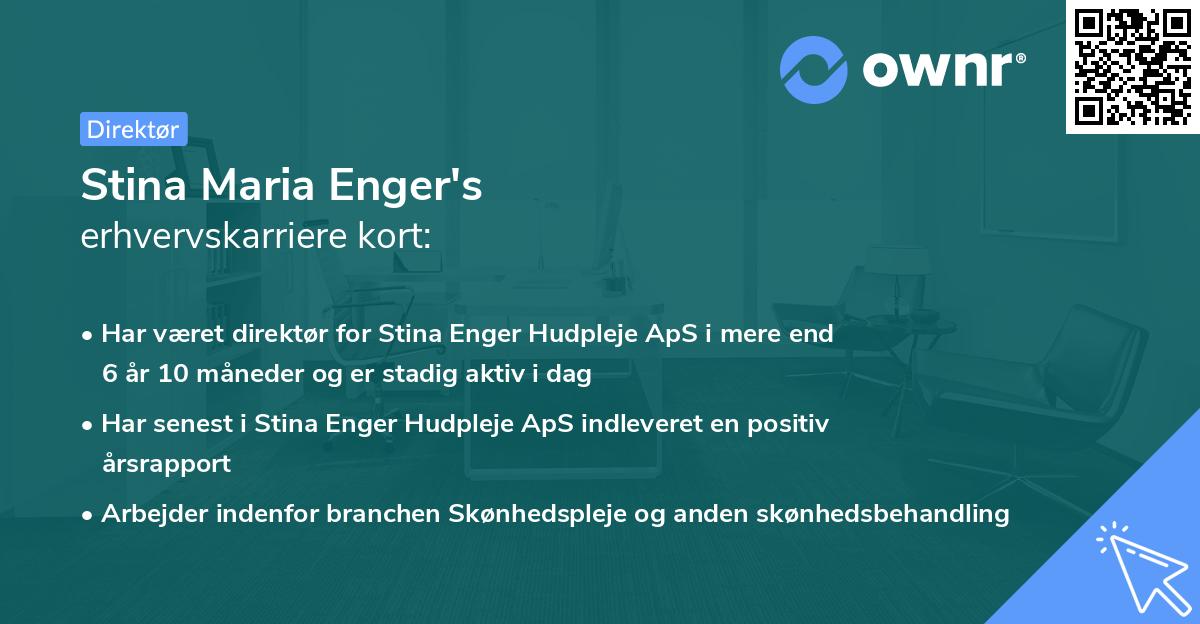 ownr®

Direktør

Stina Maria Enger's
erhvervskarriere kort:

• Har været direktør for Stina Enger Hudpleje ApS i mere end 6 år 10 måneder og er stadig aktiv i dag
• Har senest i Stina Enger Hudpleje ApS indleveret en positiv årsrapport
• Arbejder indenfor branchen Skønhedspleje og anden skønhedsbehandling